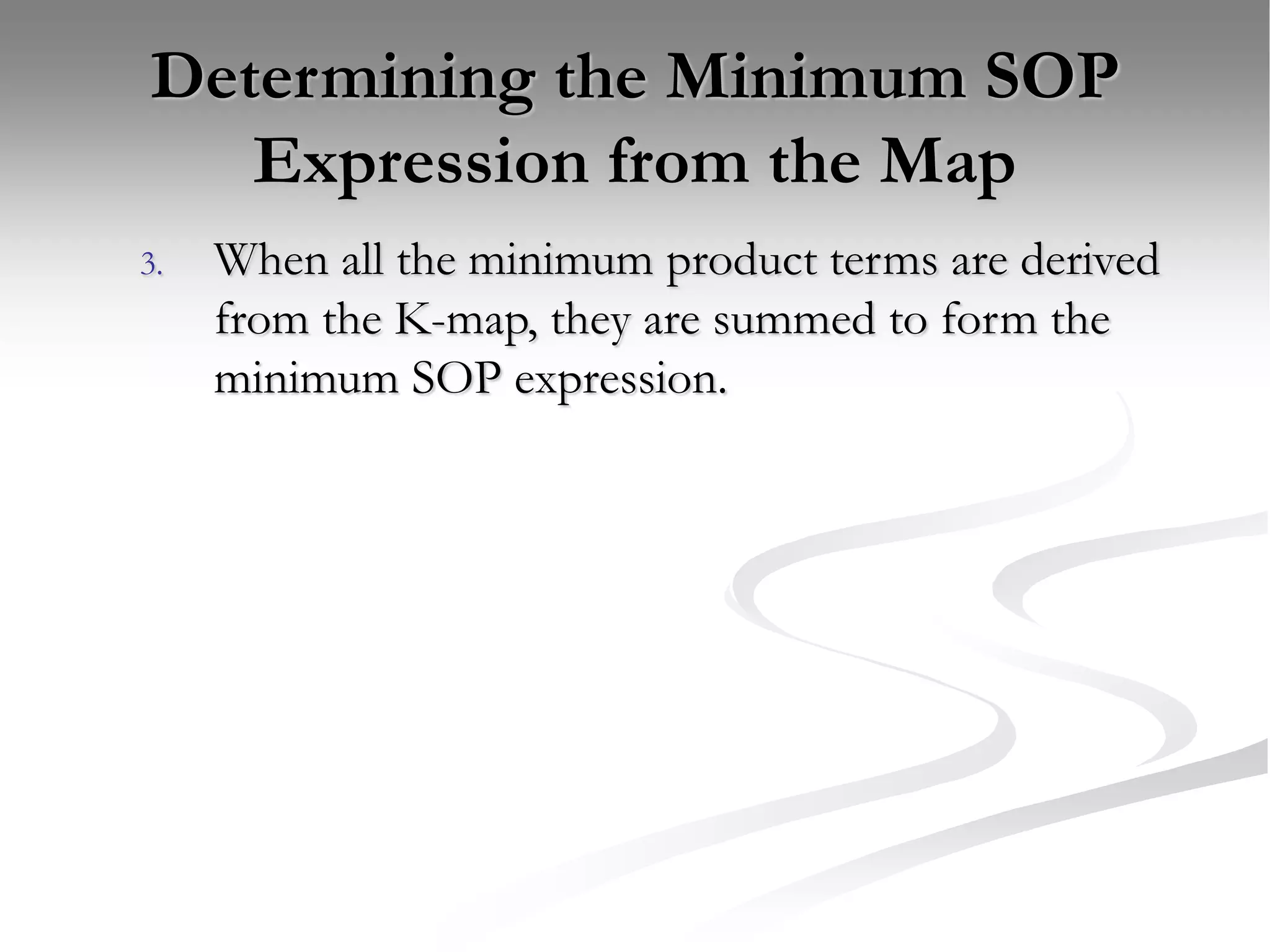 Determining the Minimum SOP Expression from the Map

3. When all the minimum product terms are derived from the K-map, they are summed to form the minimum SOP expression.